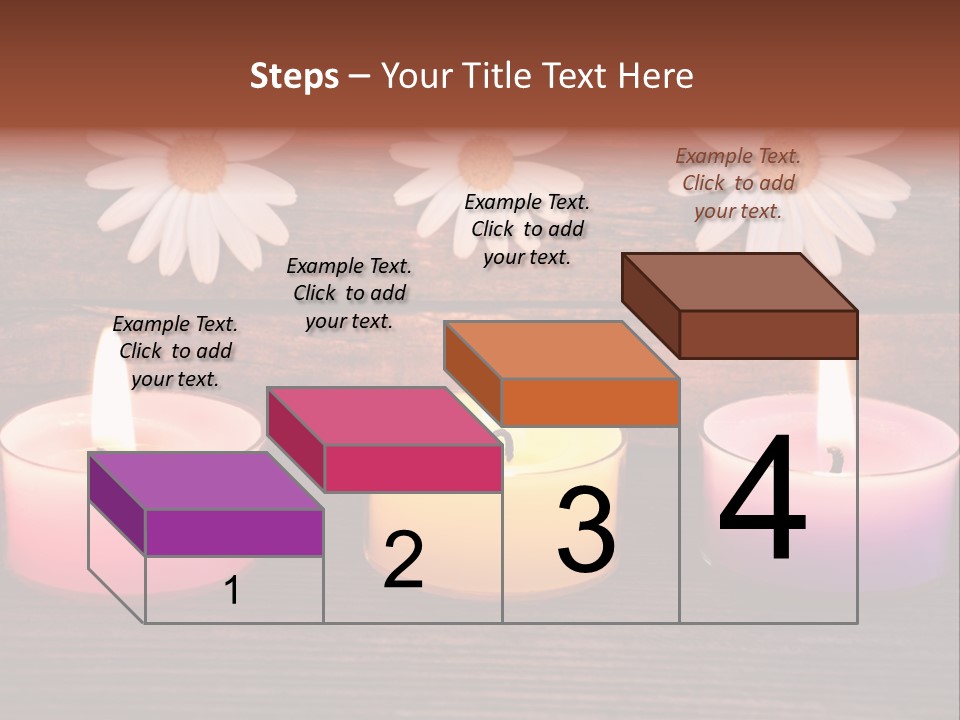 Steps – Your Title Text Here

Example Text. Click to add your text.

Example Text. Click to add your text.

Example Text. Click to add your text.

Example Text. Click to add your text.

1

2

3

4